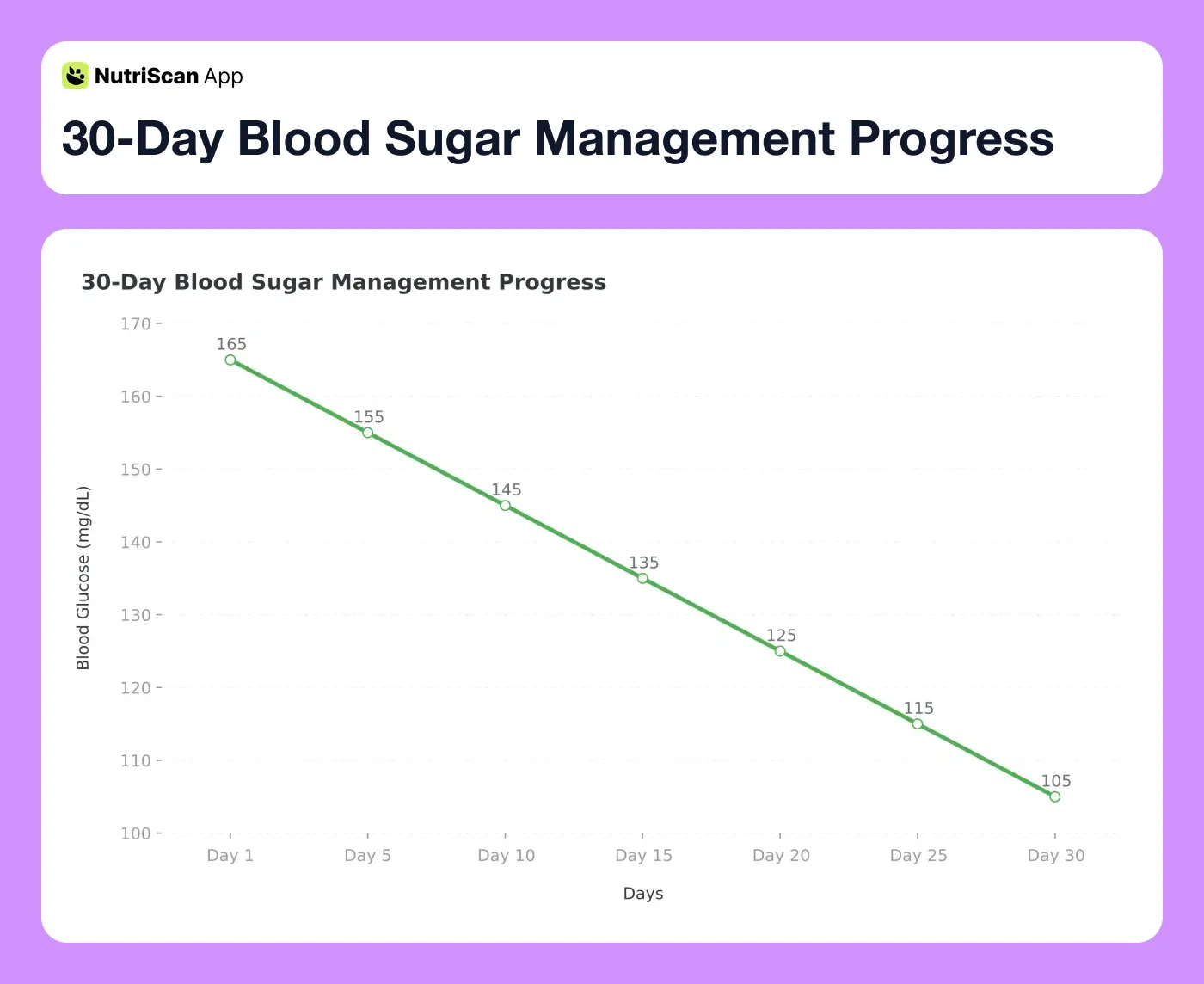 NutriScan App

30-Day Blood Sugar Management Progress

30-Day Blood Sugar Management Progress

Blood Glucose (mg/dL)

170
160
150
140
130
120
110
100

165
155
145
135
125
115
105

Day 1
Day 5
Day 10
Day 15
Day 20
Day 25
Day 30

Days